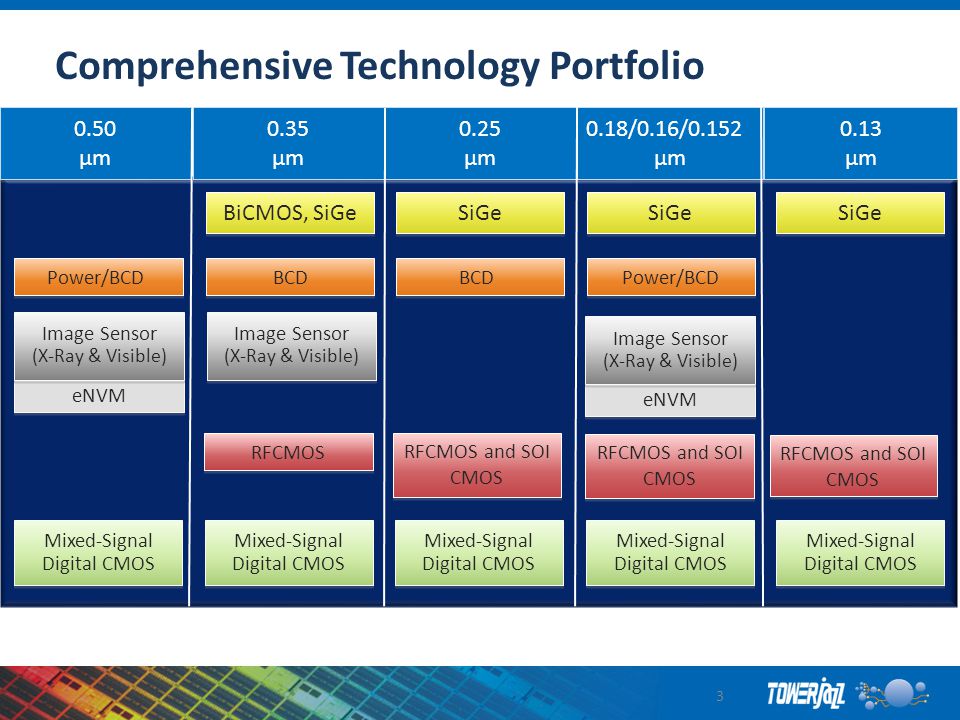 Comprehensive Technology Portfolio

| 0.50 µm | 0.35 µm | 0.25 µm | 0.18/0.16/0.152 µm | 0.13 µm |
|---|---|---|---|---|
| | BiCMOS, SiGe | SiGe | SiGe | SiGe |
| Power/BCD | BCD | BCD | Power/BCD | |
| Image Sensor (X-Ray & Visible) | Image Sensor (X-Ray & Visible) | | Image Sensor (X-Ray & Visible) | |
| eNVM | | | eNVM | |
| | RFCMOS | RFCMOS and SOI CMOS | RFCMOS and SOI CMOS | RFCMOS and SOI CMOS |
| Mixed-Signal Digital CMOS | Mixed-Signal Digital CMOS | Mixed-Signal Digital CMOS | Mixed-Signal Digital CMOS | Mixed-Signal Digital CMOS |

3

TOWERJAZZ